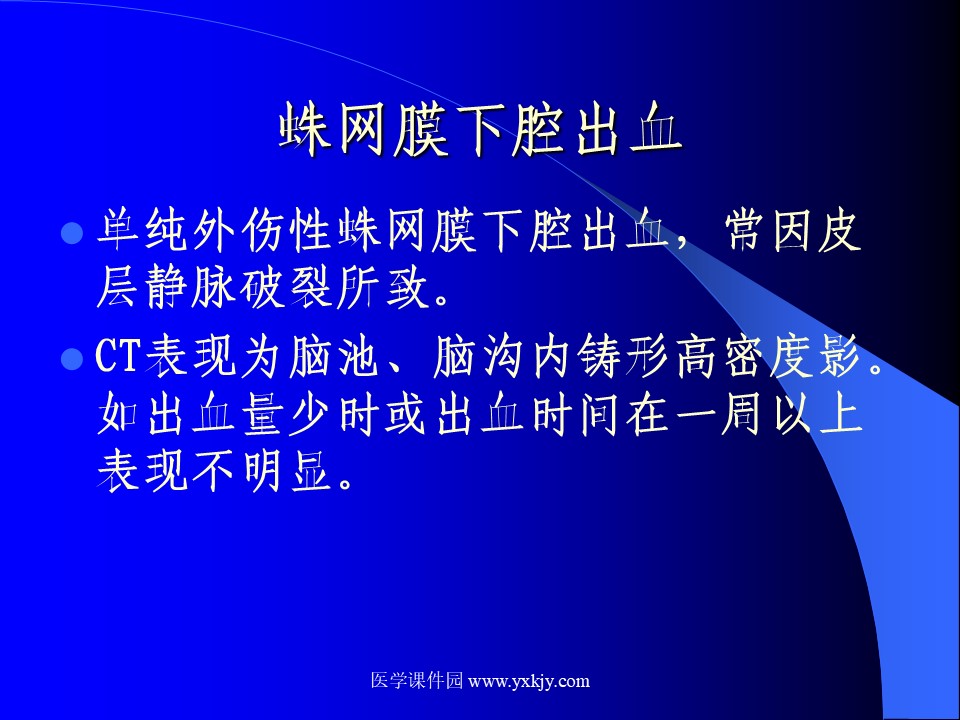 蛛网膜下腔出血

单纯外伤性蛛网膜下腔出血，常因皮层静脉破裂所致。

CT表现为脑池、脑沟内铸形高密度影。如出血量少时或出血时间在一周以上表现不明显。

医学课件园 www.yxkjy.com